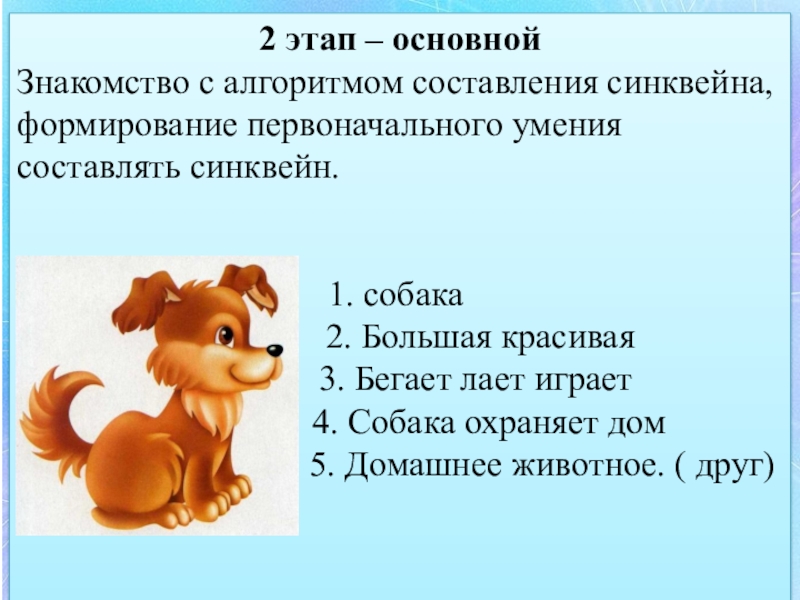 2 этап – основной

Знакомство с алгоритмом составления синквейна, формирование первоначального умения составлять синквейн.

1. собака
2. Большая красивая
3. Бегает лает играет
4. Собака охраняет дом
5. Домашнее животное. ( друг)